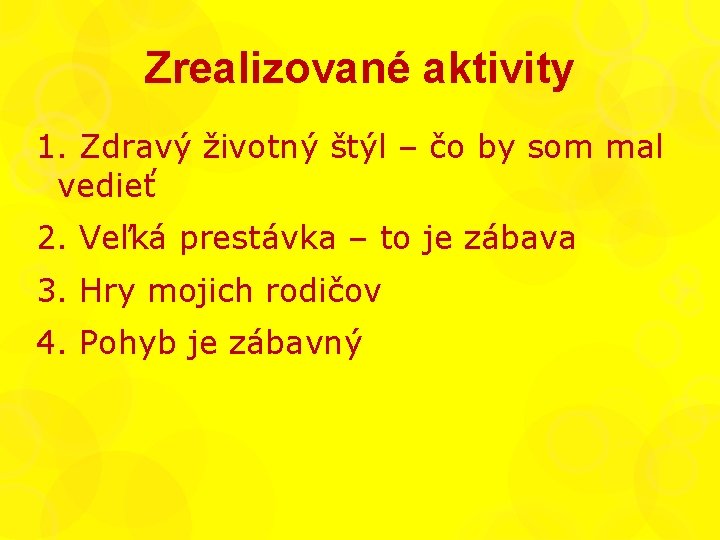 Zrealizované aktivity

1. Zdravý životný štýl – čo by som mal vedieť

2. Veľká prestávka – to je zábava

3. Hry mojich rodičov

4. Pohyb je zábavný